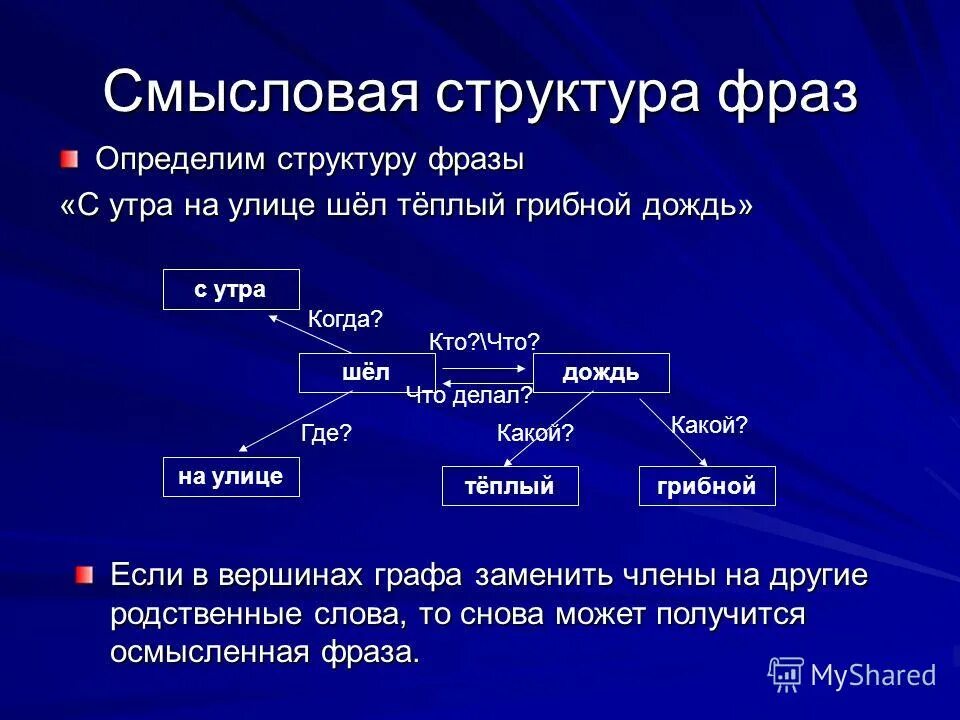 Смысловая структура фраз

Определим структуру фразы

«С утра на улице шёл тёплый грибной дождь»

с утра

Когда?

Кто?\Что?

шёл

дождь

Что делал?

Где?

Какой?

Какой?

на улице

тёплый

грибной

Если в вершинах графа заменить члены на другие родственные слова, то снова может получится осмысленная фраза.

MyShared